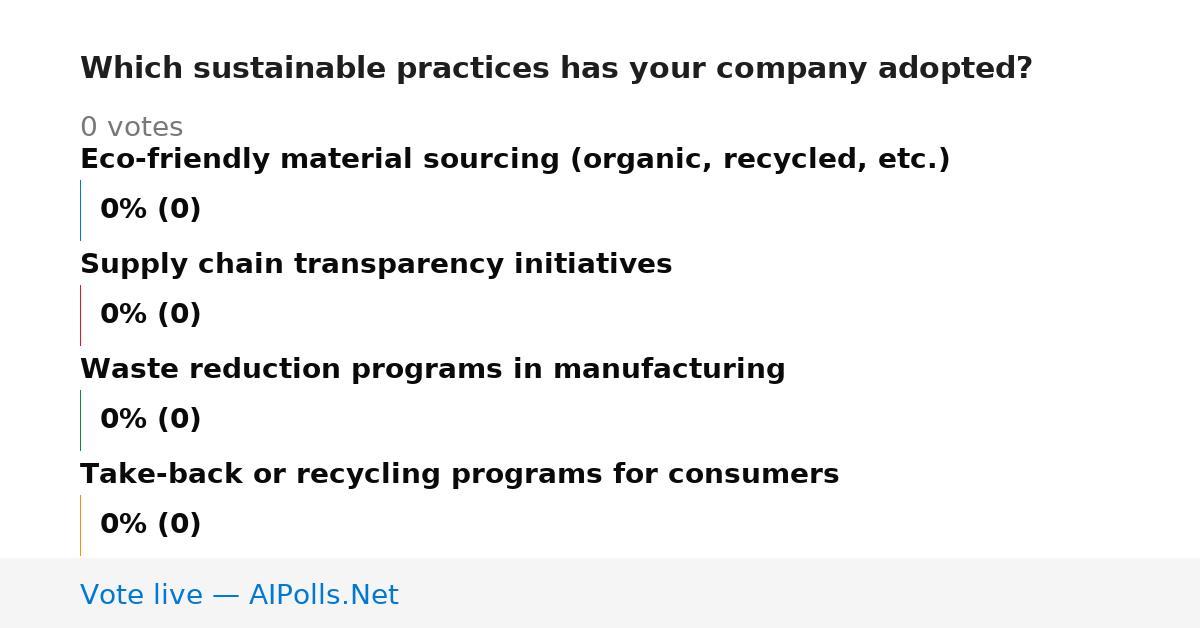 Which sustainable practices has your company adopted?

0 votes

Eco-friendly material sourcing (organic, recycled, etc.)

0% (0)

Supply chain transparency initiatives

0% (0)

Waste reduction programs in manufacturing

0% (0)

Take-back or recycling programs for consumers

0% (0)

Vote live — AIPolls.Net